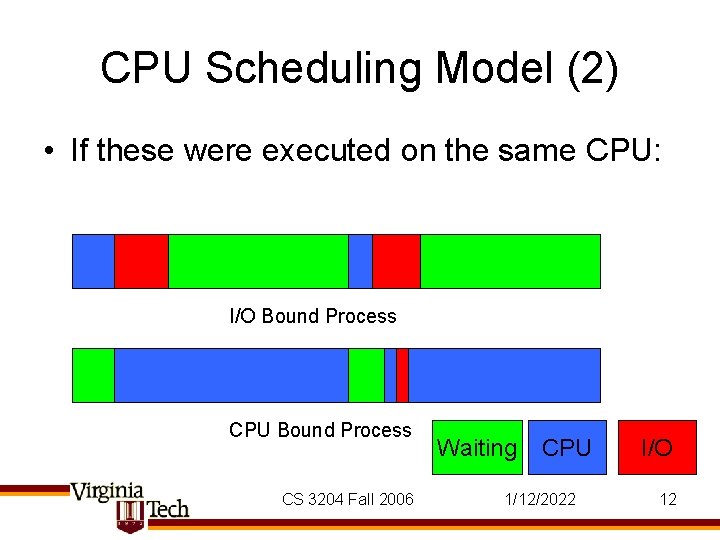 CPU Scheduling Model (2)

• If these were executed on the same CPU:

I/O Bound Process

CPU Bound Process

Waiting CPU I/O

Virginia Tech

CS 3204 Fall 2006

1/12/2022

12